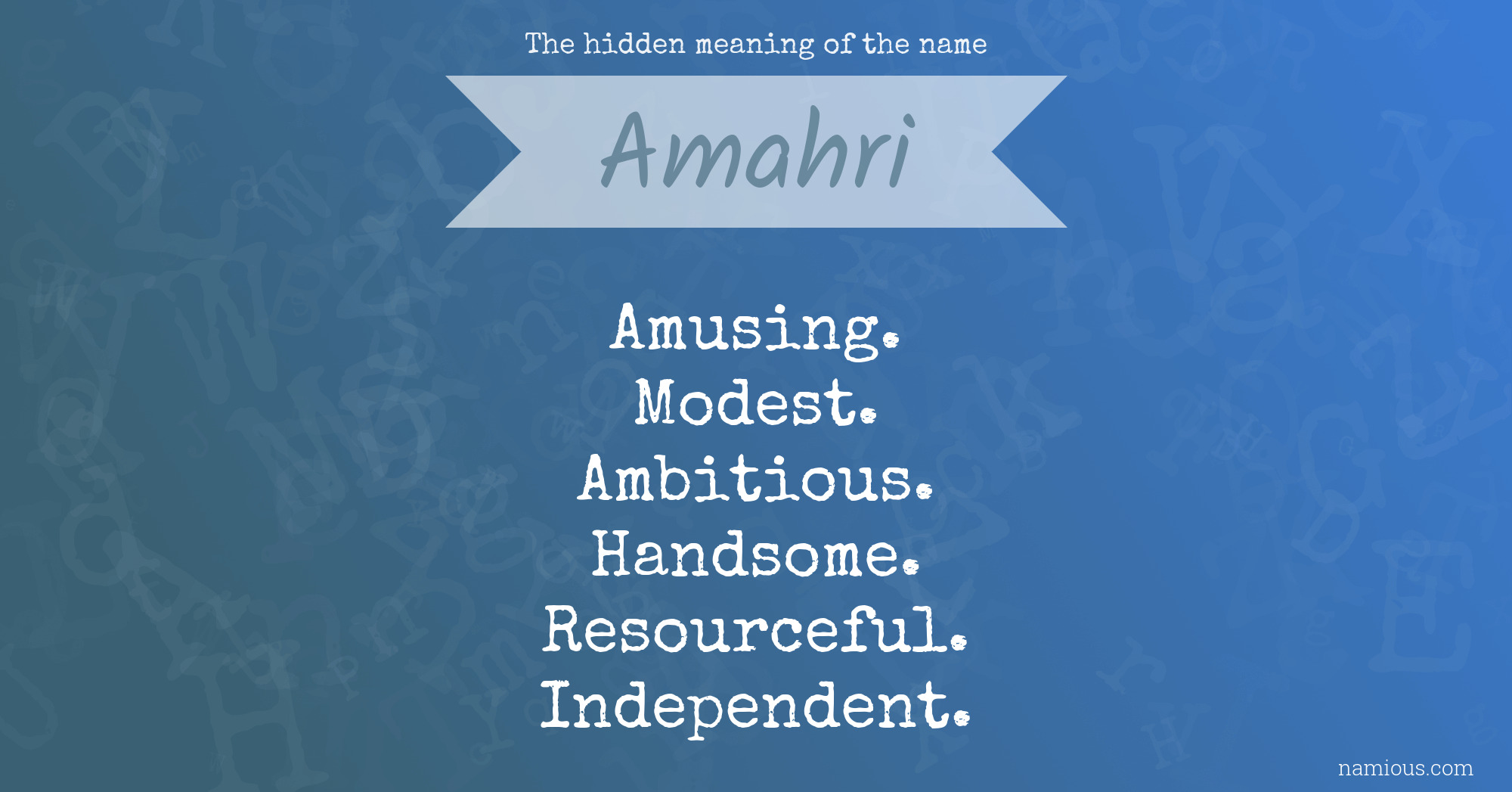 The hidden meaning of the name

Amahri

Amusing.
Modest.
Ambitious.
Handsome.
Resourceful.
Independent.

namious.com